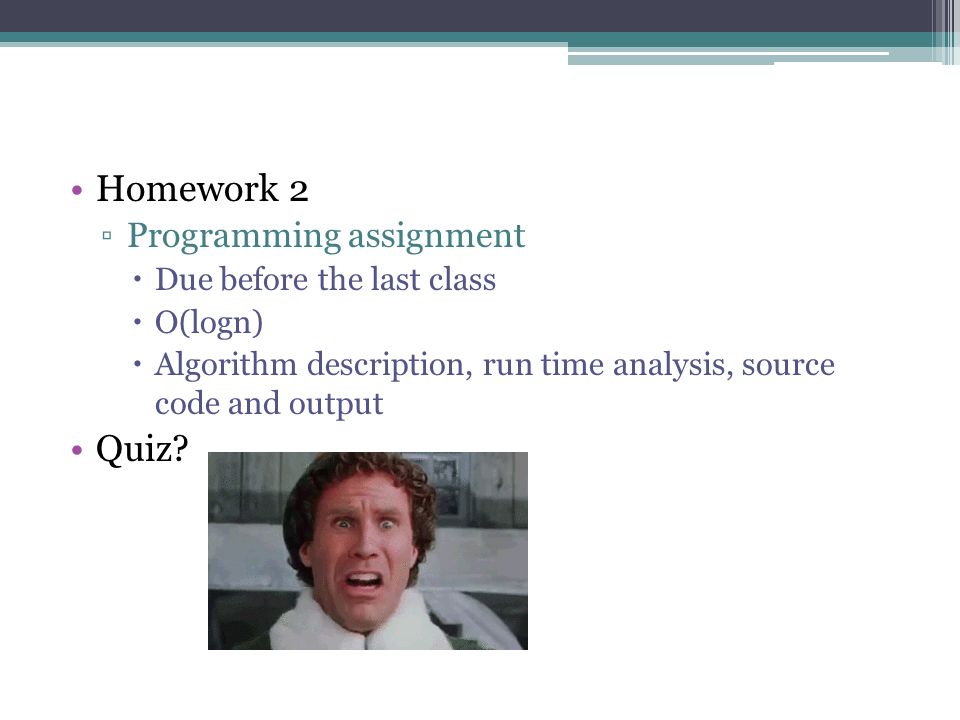 • Homework 2
▫ Programming assignment
• Due before the last class
• O(logn)
• Algorithm description, run time analysis, source code and output
• Quiz?